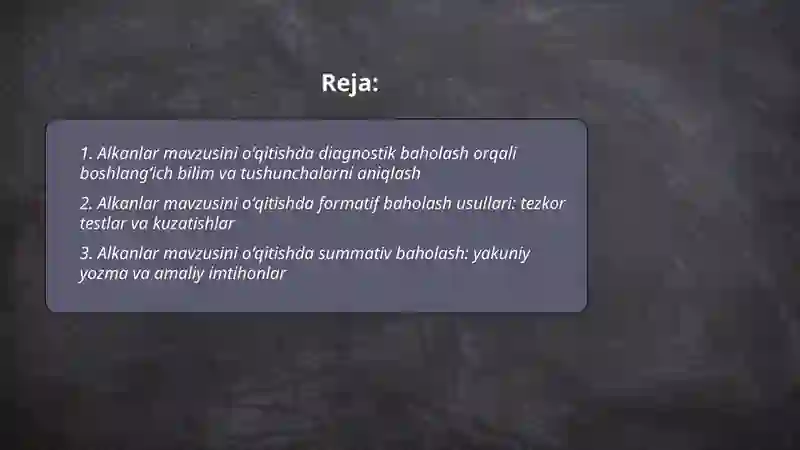 Reja:

1. Alkanlar mavzusini o'qitishda diagnostik baholash orqali boshlang'ich bilim va tushunchalarni aniqlash

2. Alkanlar mavzusini o'qitishda formatif baholash usullari: tezkor testlar va kuzatishlar

3. Alkanlar mavzusini o'qitishda summativ baholash: yakuniy yozma va amaliy imtihonlar